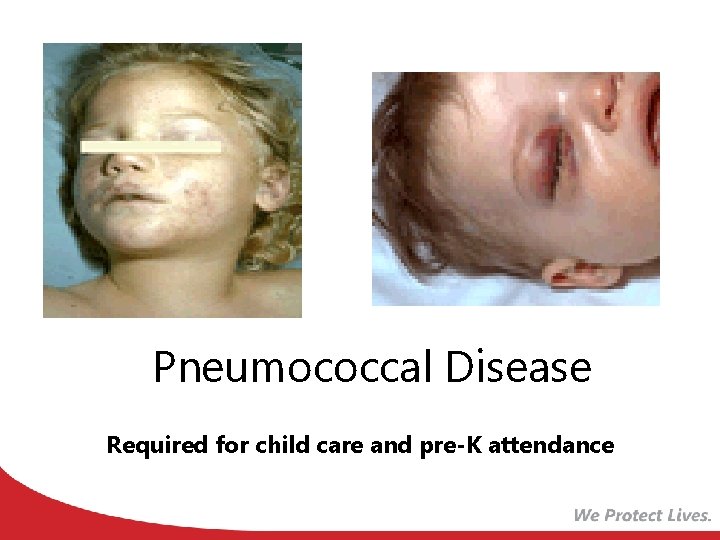 Pneumococcal Disease

Required for child care and pre-K attendance

We Protect Lives.